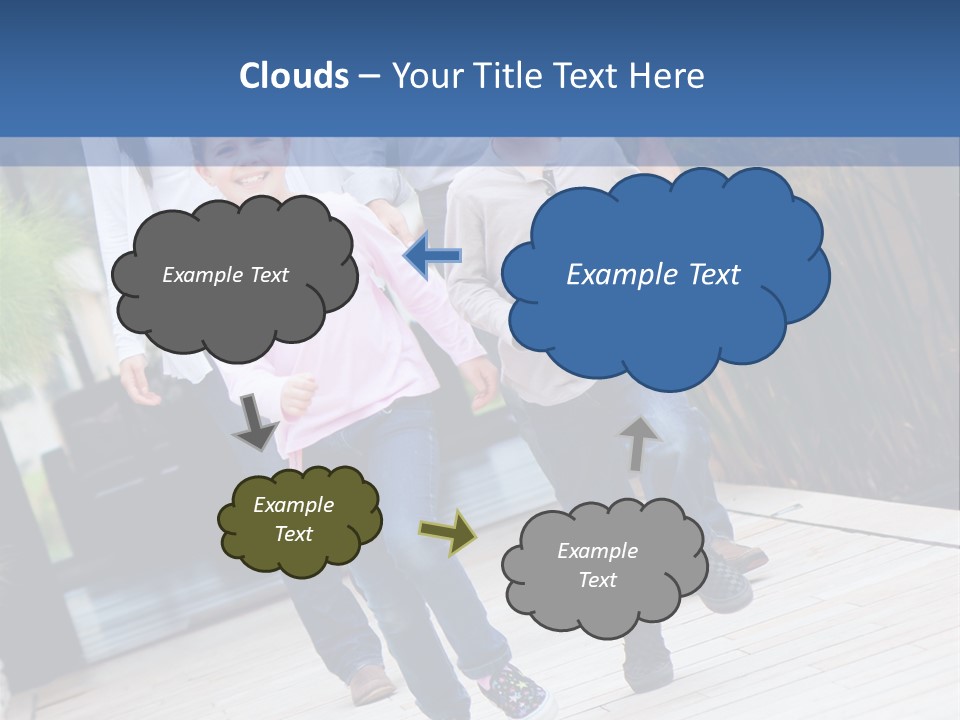 Clouds – Your Title Text Here

Example Text

Example Text

Example Text

Example Text